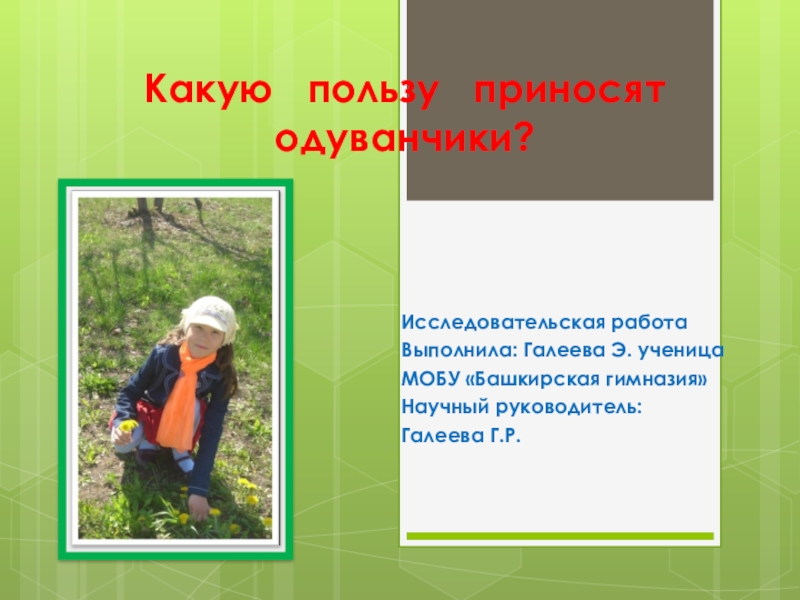 Какую пользу приносят одуванчики?

Исследовательская работа
Выполнила: Галеева Э. ученица
МОБУ «Башкирская гимназия»
Научный руководитель:
Галеева Г.Р.